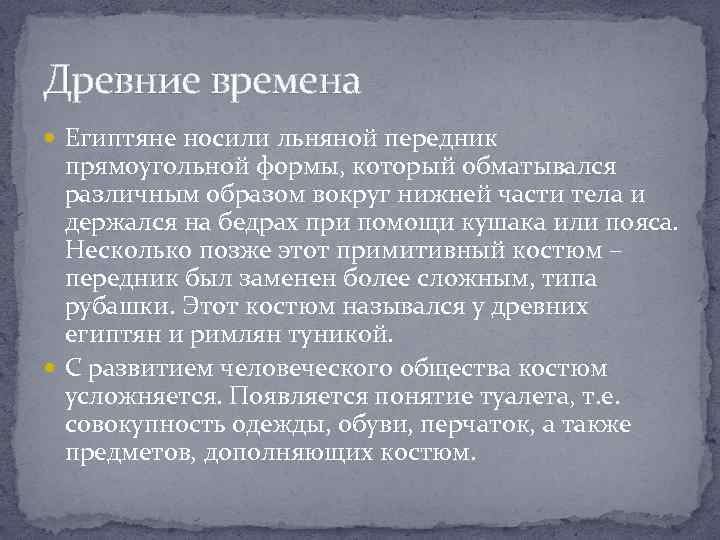 Древние времена

Египтяне носили льняной передник прямоугольной формы, который обматывался различным образом вокруг нижней части тела и держался на бедрах при помощи кушака или пояса. Несколько позже этот примитивный костюм – передник был заменен более сложным, типа рубашки. Этот костюм назывался у древних египтян и римлян туникой.

С развитием человеческого общества костюм усложняется. Появляется понятие туалета, т.е. совокупность одежды, обуви, перчаток, а также предметов, дополняющих костюм.